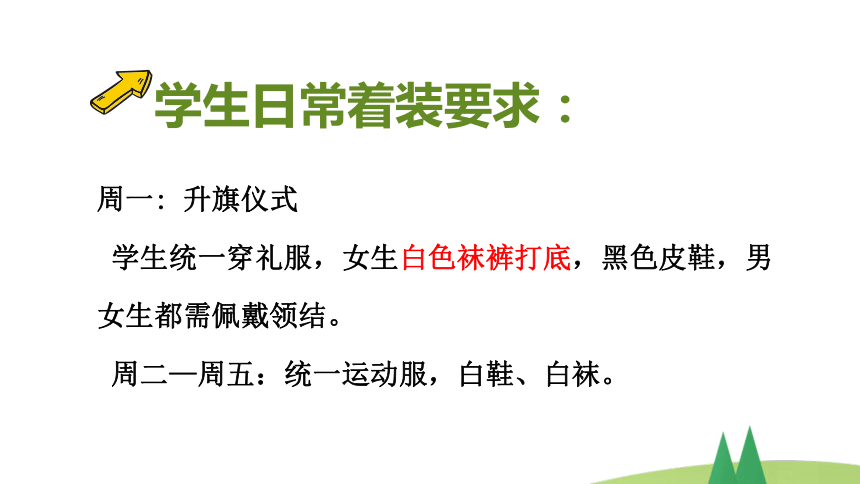 学生日常着装要求：

周一：升旗仪式

学生统一穿礼服，女生白色袜裤打底，黑色皮鞋，男女生都需佩戴领结。

周二—周五：统一运动服，白鞋、白袜。